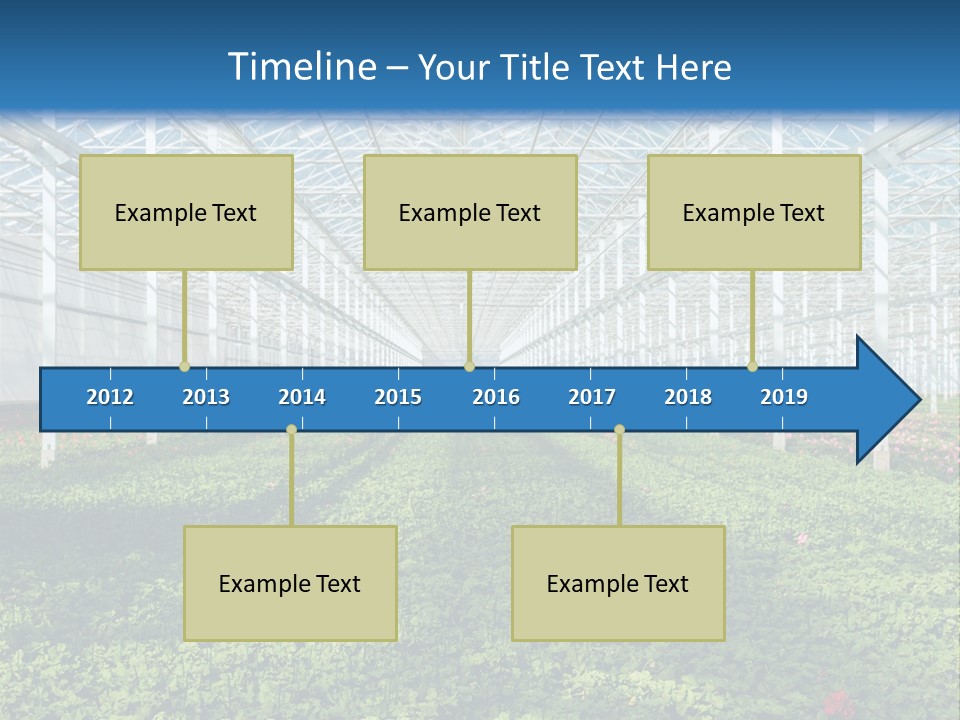 Timeline – Your Title Text Here

Example Text

Example Text

Example Text

2012 2013 2014 2015 2016 2017 2018 2019

Example Text

Example Text